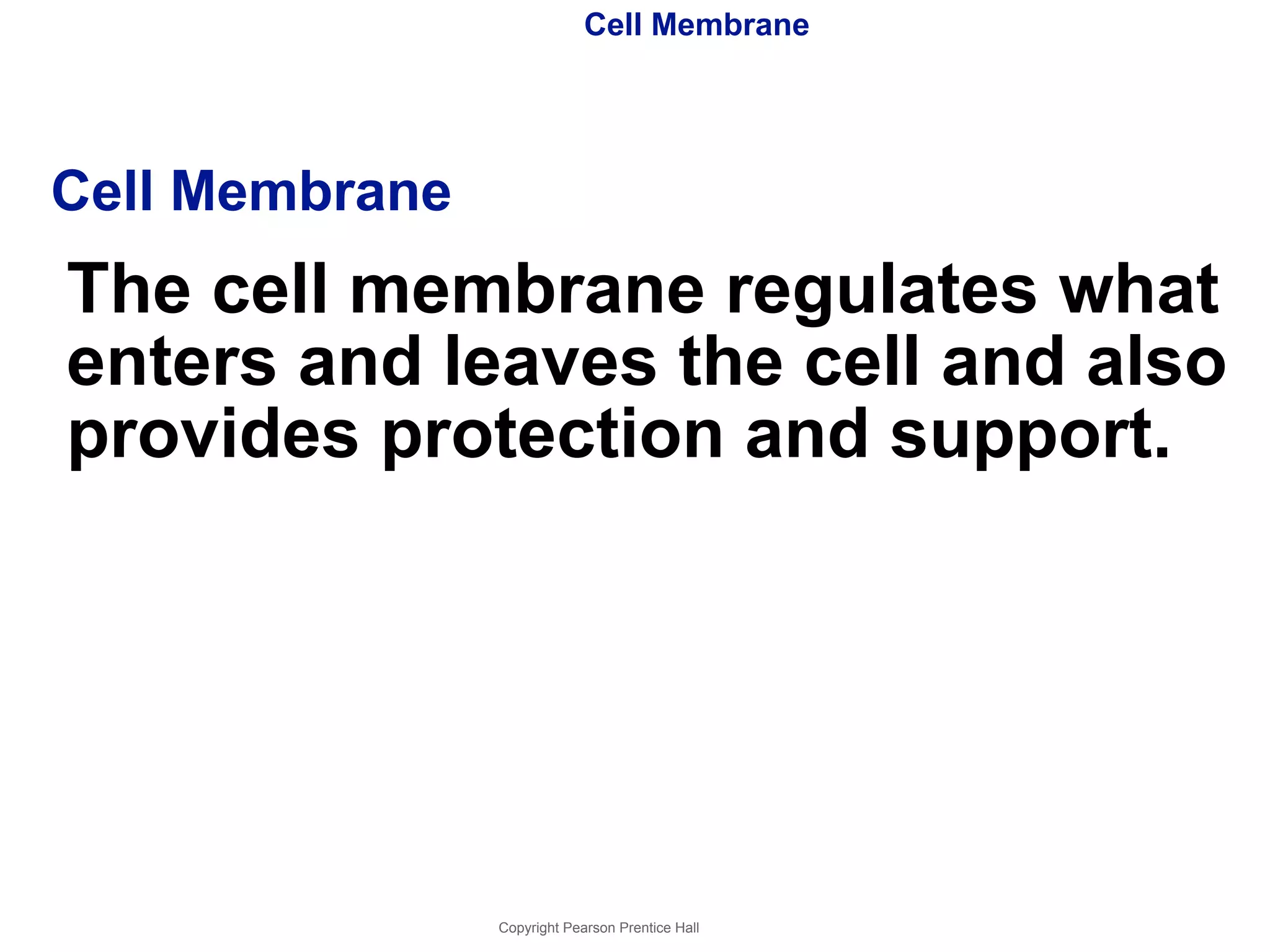 Cell Membrane

Cell Membrane

The cell membrane regulates what enters and leaves the cell and also provides protection and support.

Copyright Pearson Prentice Hall